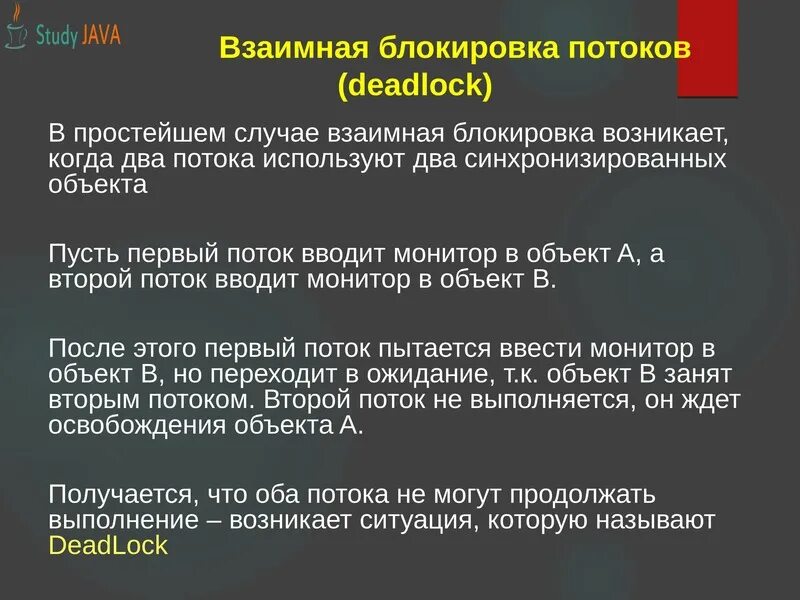 Study JAVA

Взаимная блокировка потоков (deadlock)

В простейшем случае взаимная блокировка возникает, когда два потока используют два синхронизированных объекта

Пусть первый поток вводит монитор в объект А, а второй поток вводит монитор в объект В.

После этого первый поток пытается ввести монитор в объект В, но переходит в ожидание, т.к. объект В занят вторым потоком. Второй поток не выполняется, он ждет освобождения объекта А.

Получается, что оба потока не могут продолжать выполнение – возникает ситуация, которую называют DeadLock